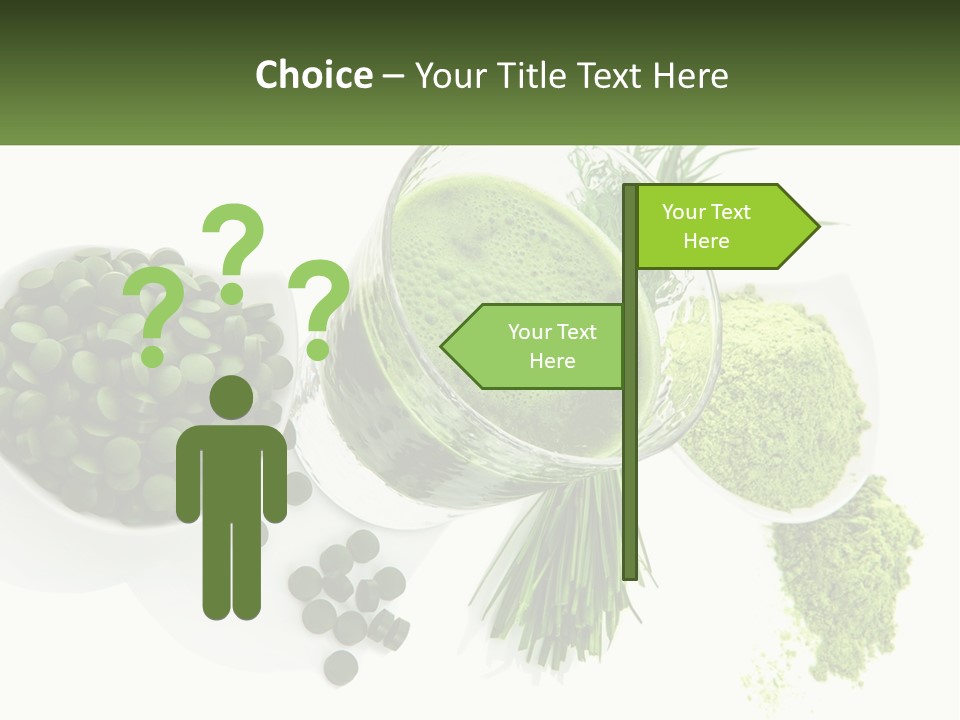 Choice – Your Title Text Here

?
?
?

Your Text Here

Your Text Here